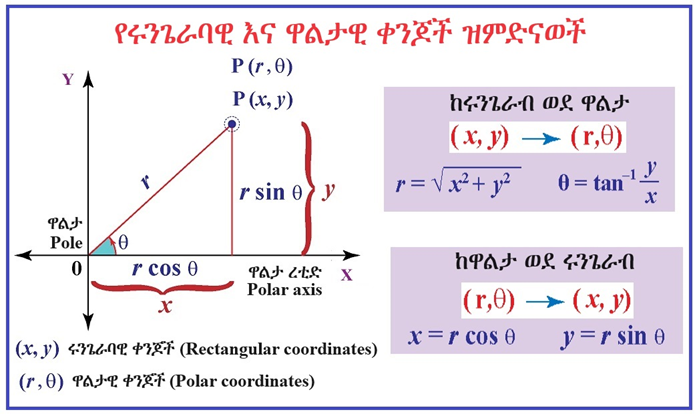 የሩንጌራባዊ እና ዋልታዊ ቀንጆች ዝምድናወች

Y

P $(r, \theta)$

P $(x, y)$

$r$

$r \sin \theta$

$y$

ዋልታ
Pole

$\theta$

0

$r \cos \theta$

ዋልታ ረቲድ
Polar axis

X

$x$

$(x, y)$ ሩንጌራባዊ ቀንጆች (Rectangular coordinates)

$(r, \theta)$ ዋልታዊ ቀንጆች (Polar coordinates)

ከሩንጌራብ ወደ ዋልታ

$(x, y) \rightarrow (r, \theta)$

$r = \sqrt{x^2 + y^2}$ $\theta = \tan^{-1} \frac{y}{x}$

ከዋልታ ወደ ሩንጌራብ

$(r, \theta) \rightarrow (x, y)$

$x = r \cos \theta$ $y = r \sin \theta$